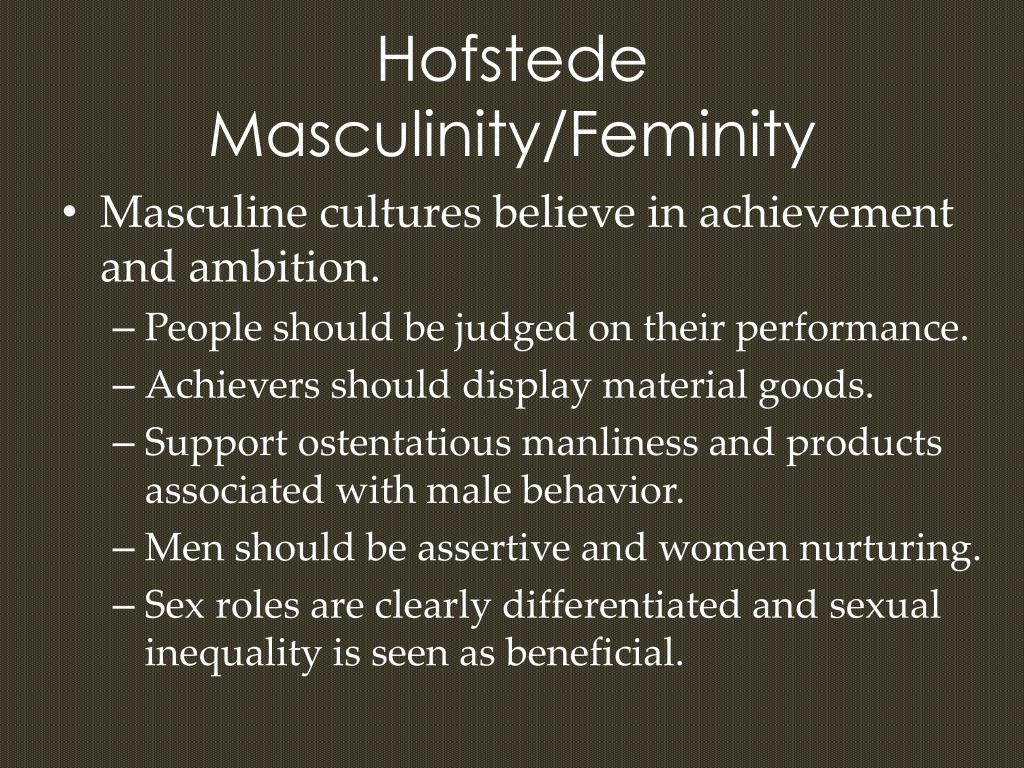 Hofstede Masculinity/Feminity

• Masculine cultures believe in achievement and ambition.
– People should be judged on their performance.
– Achievers should display material goods.
– Support ostentatious manliness and products associated with male behavior.
– Men should be assertive and women nurturing.
– Sex roles are clearly differentiated and sexual inequality is seen as beneficial.